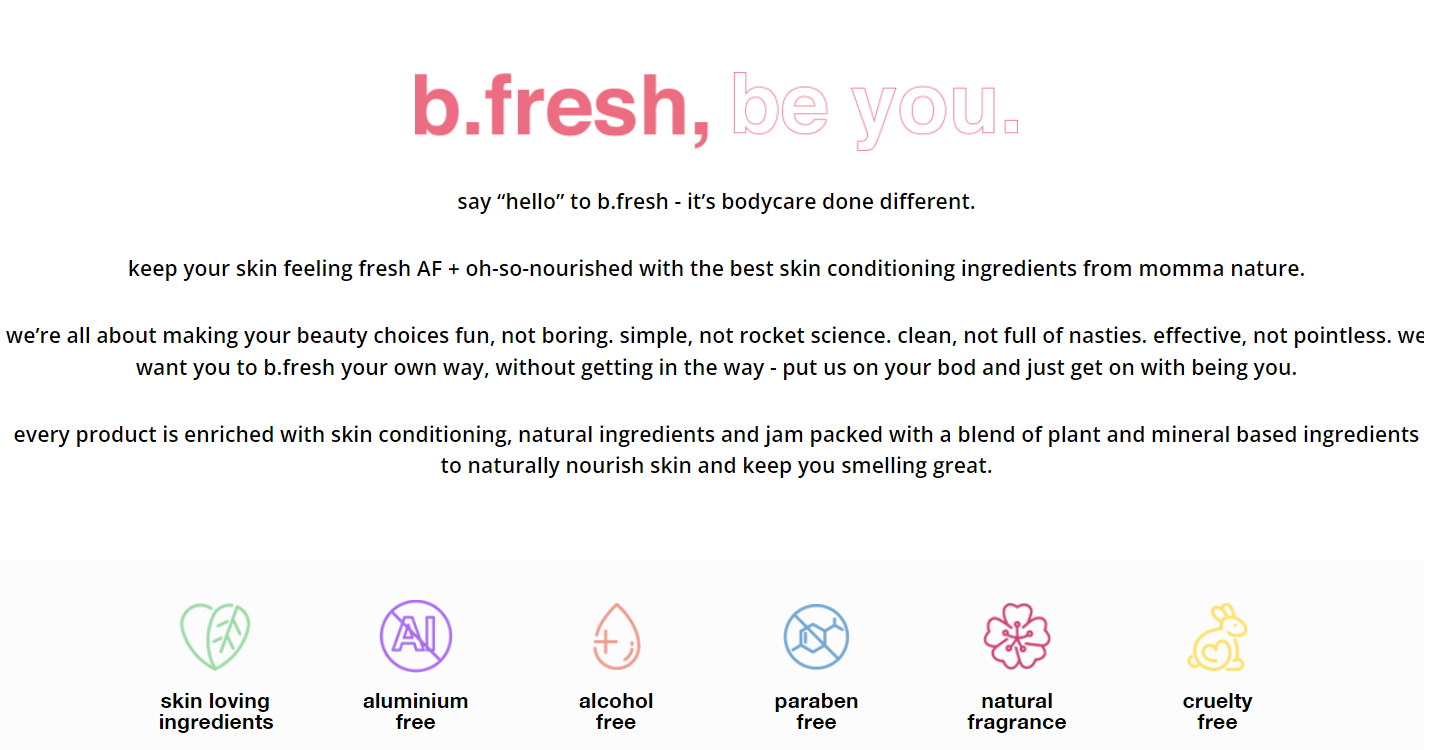 b.fresh, be you.

say “hello” to b.fresh - it’s bodycare done different.

keep your skin feeling fresh AF + oh-so-nourished with the best skin conditioning ingredients from momma nature.

we’re all about making your beauty choices fun, not boring. simple, not rocket science. clean, not full of nasties. effective, not pointless. we want you to b.fresh your own way, without getting in the way - put us on your bod and just get on with being you.

every product is enriched with skin conditioning, natural ingredients and jam packed with a blend of plant and mineral based ingredients to naturally nourish skin and keep you smelling great.

Al

skin loving ingredients

aluminium free

alcohol free

paraben free

natural fragrance

cruelty free